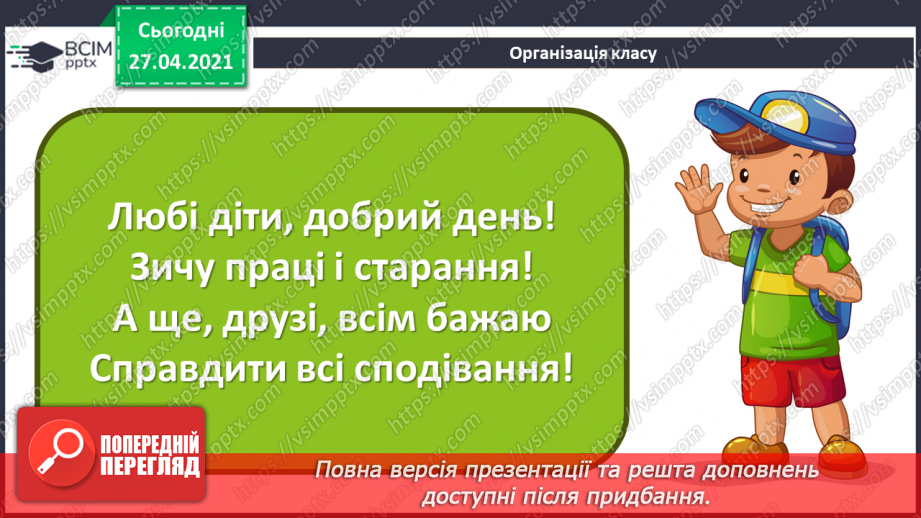 ВСІМ pptx

Сьогодні
27.04.2021

Організація класу

Любі діти, добрий день!
Зичу праці і старання!
А ще, друзі, всім бажаю
Справдити всі сподівання!

ПОПЕРЕДНІЙ ПЕРЕГЛЯД

Повна версія презентації та решта доповнень доступні після придбання.

https://vsimpptx.com